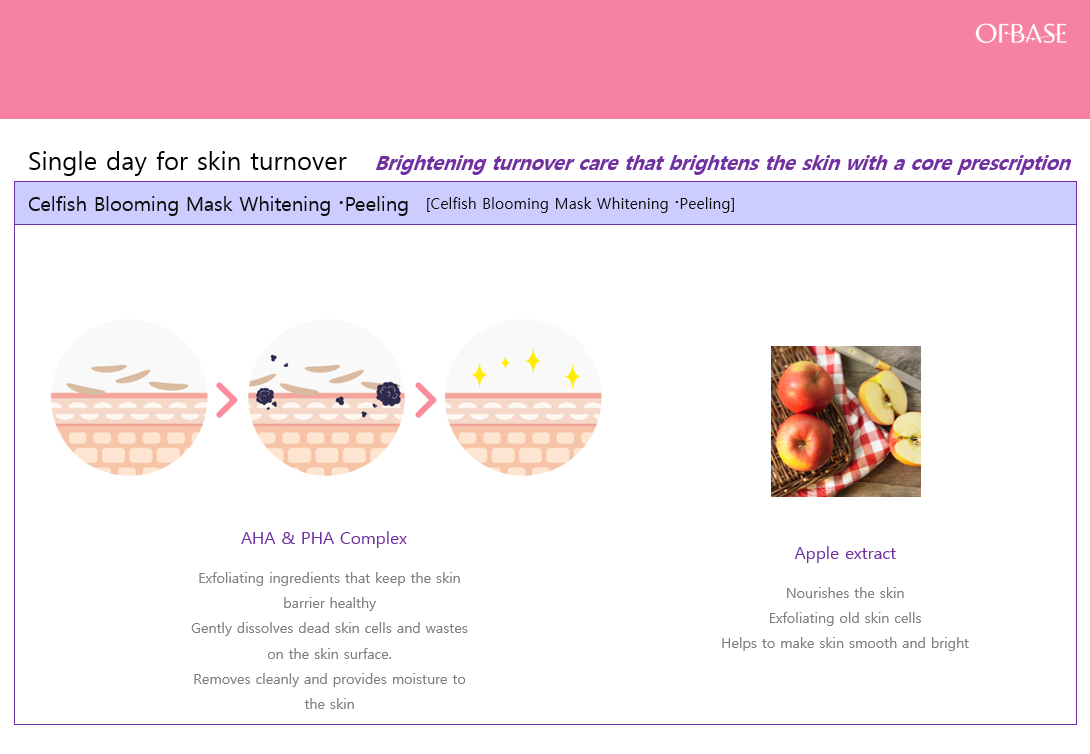 OFBASE

Single day for skin turnover
Brightening turnover care that brightens the skin with a core prescription

Celfish Blooming Mask Whitening ·Peeling [Celfish Blooming Mask Whitening ·Peeling]

AHA & PHA Complex

Exfoliating ingredients that keep the skin barrier healthy
Gently dissolves dead skin cells and wastes on the skin surface.
Removes cleanly and provides moisture to the skin

Apple extract

Nourishes the skin
Exfoliating old skin cells
Helps to make skin smooth and bright